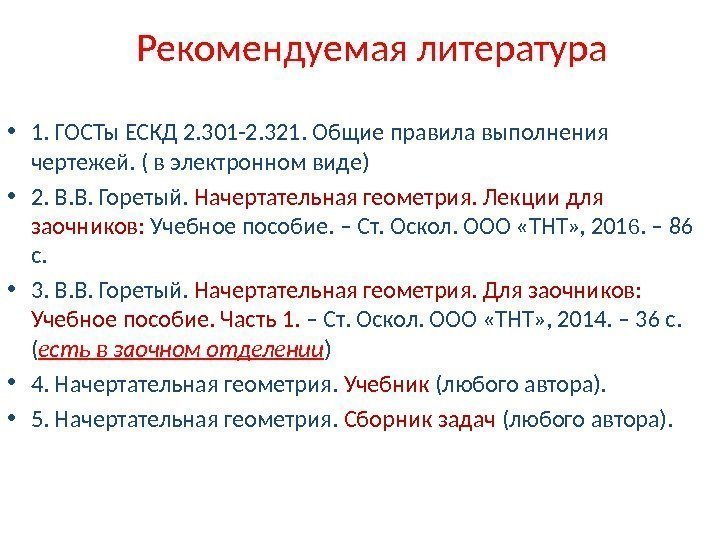 Рекомендуемая литература

• 1. ГОСТы ЕСКД 2.301-2.321. Общие правила выполнения чертежей. ( в электронном виде)

• 2. В.В. Горетый. Начертательная геометрия. Лекции для заочников: Учебное пособие. – Ст. Оскол. ООО «ТНТ», 2016. – 86 с.

• 3. В.В. Горетый. Начертательная геометрия. Для заочников: Учебное пособие. Часть 1. – Ст. Оскол. ООО «ТНТ», 2014. – 36 с. (есть в заочном отделении)

• 4. Начертательная геометрия. Учебник (любого автора).

• 5. Начертательная геометрия. Сборник задач (любого автора).